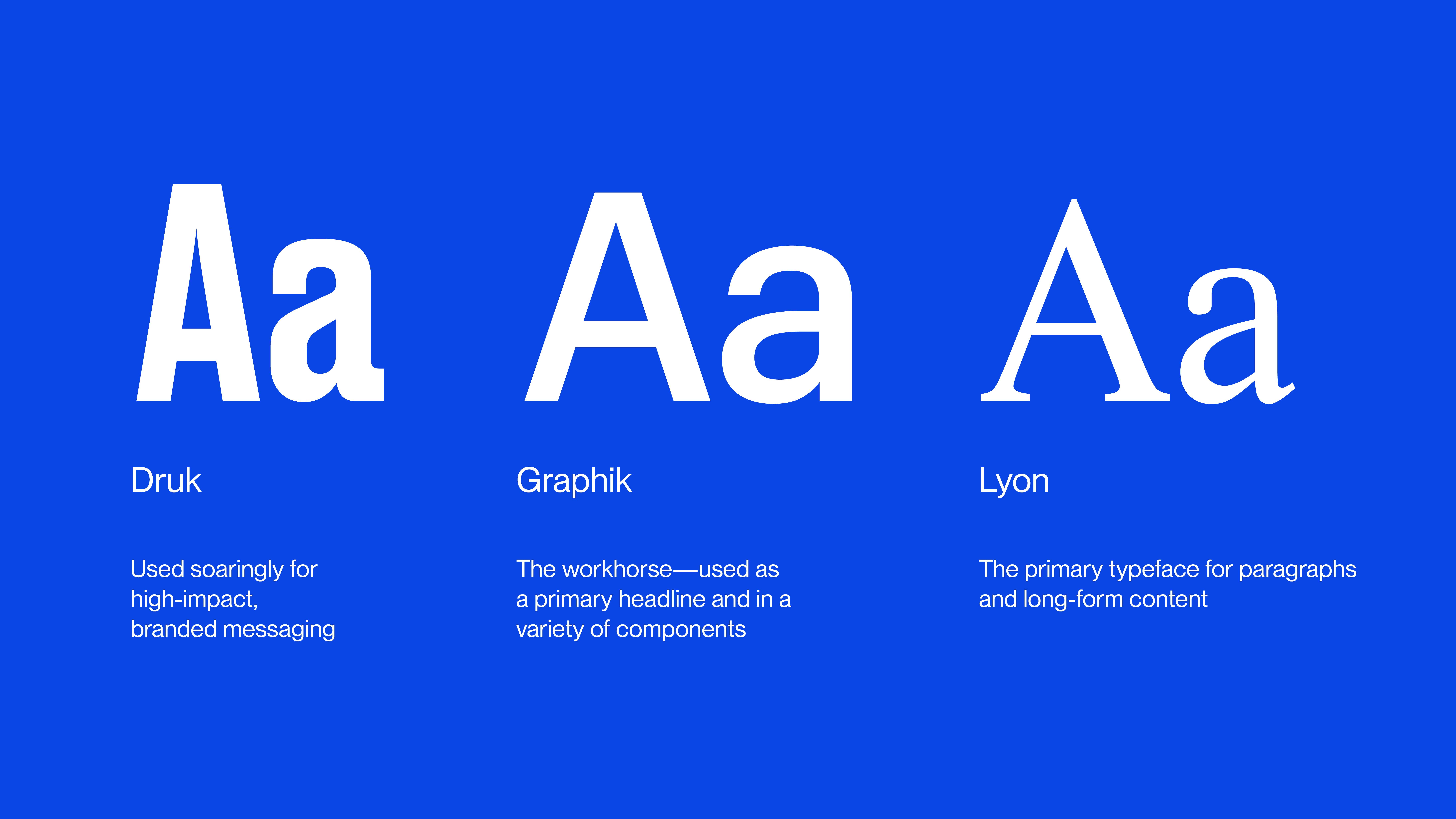 Aa

Druk

Used soaringly for high-impact, branded messaging

Aa

Graphik

The workhorse—used as a primary headline and in a variety of components

Aa

Lyon

The primary typeface for paragraphs and long-form content